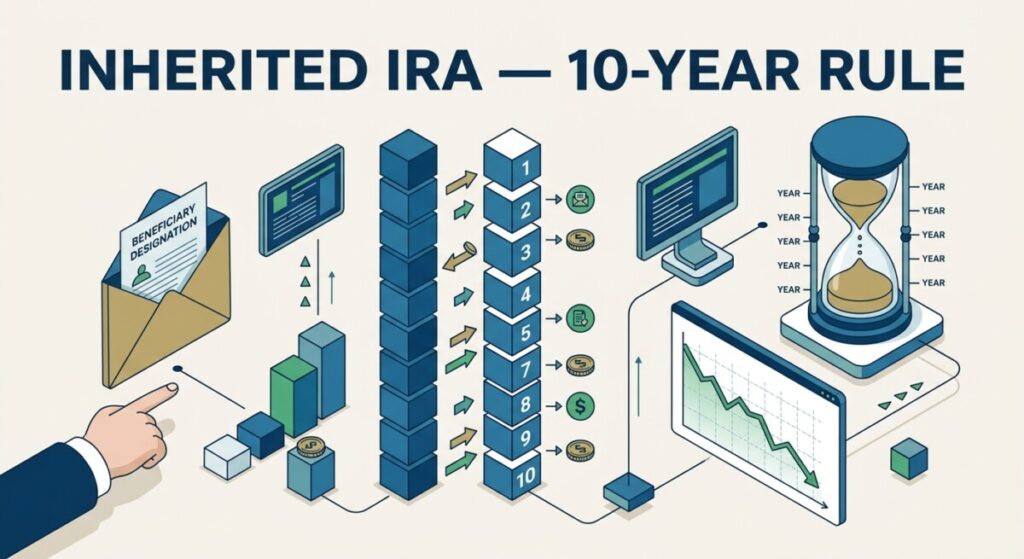 INHERITED IRA — 10-YEAR RULE

BENEFICIARY DESIGNATION

1
2
3
4
5
7
8
9
10

YEAR
YEAR
YEAR
YEAR
YEAR

YEAR
YEAR
YEAR
YEAR
YEAR